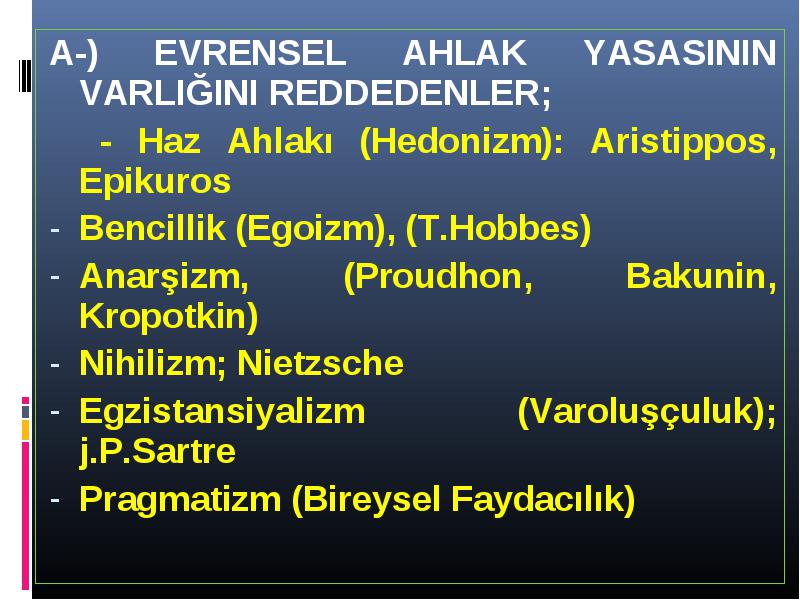 A-) EVRENSEL AHLAK YASASININ VARLIĞINI REDDEDENLER;

- Haz Ahlakı (Hedonizm): Aristippos, Epikuros

- Bencillik (Egoizm), (T.Hobbes)

- Anarşizm, (Proudhon, Bakunin, Kropotkin)

- Nihilizm; Nietzsche

- Egzistansiyalizm (Varoluşçuluk); j.P.Sartre

- Pragmatizm (Bireysel Faydacılık)